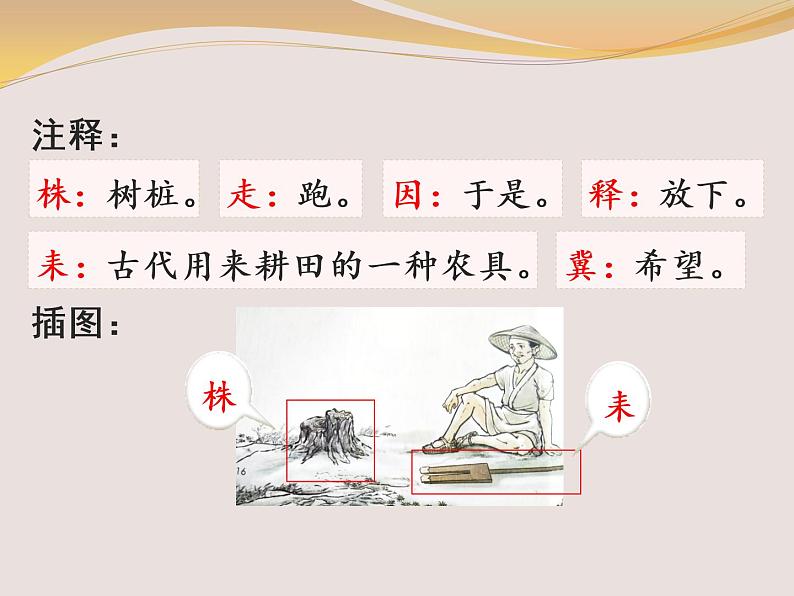 注释：

株：树桩。 走：跑。 因：于是。 释：放下。

耒：古代用来耕田的一种农具。 冀：希望。

插图：

株

耒

16